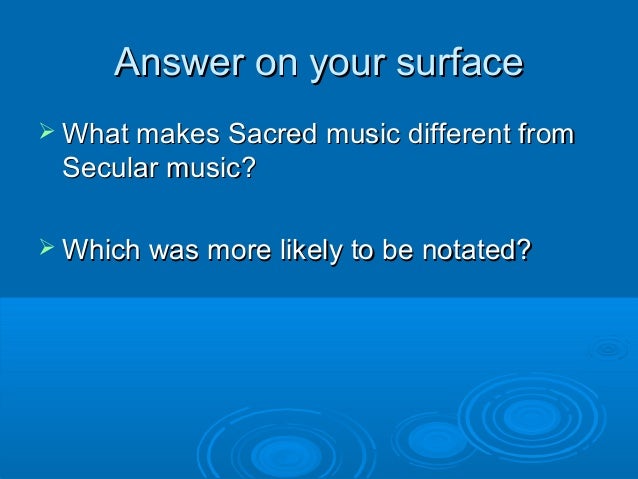 Answer on your surface

➢ What makes Sacred music different from Secular music?

➢ Which was more likely to be notated?